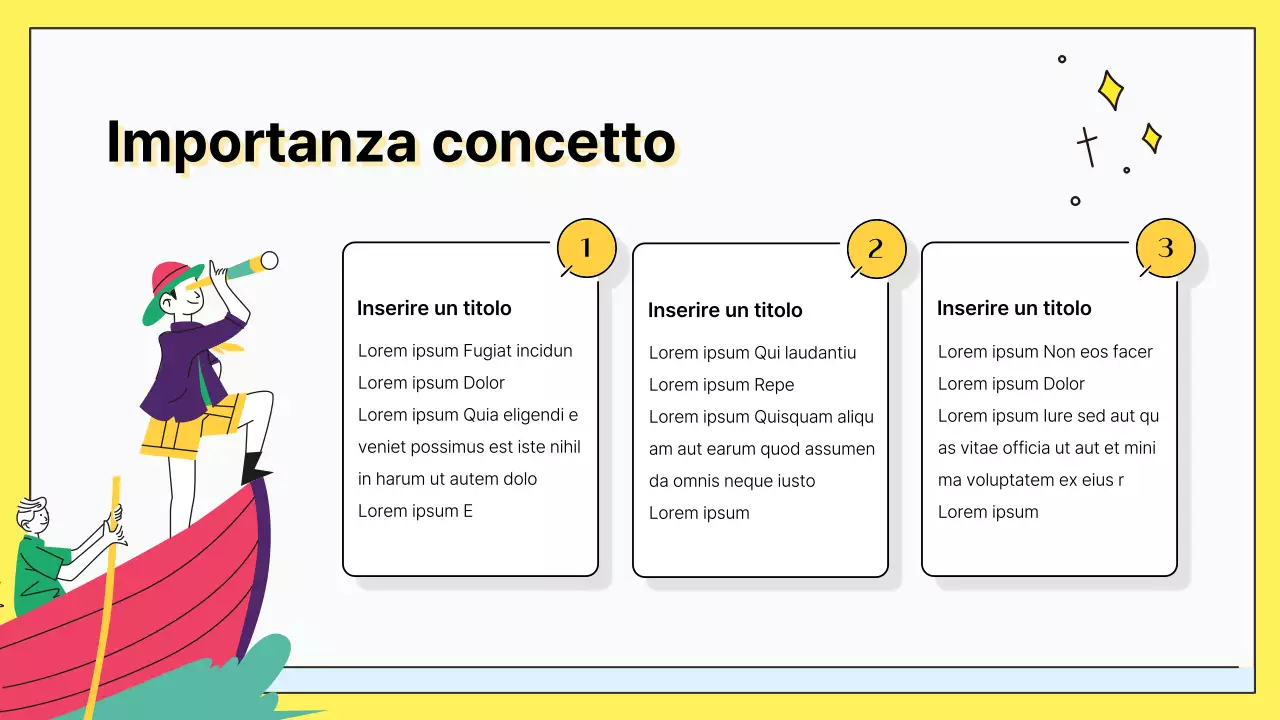 Importanza concetto

1

Inserire un titolo

Lorem ipsum Fugiat incidun
Lorem ipsum Dolor
Lorem ipsum Quia eligendi e veniet possimus est iste nihil in harum ut autem dolo
Lorem ipsum E

2

Inserire un titolo

Lorem ipsum Qui laudantiu
Lorem ipsum Repe
Lorem ipsum Quisquam aliqu am aut earum quod assumen da omnis neque iusto
Lorem ipsum

3

Inserire un titolo

Lorem ipsum Non eos facer
Lorem ipsum Dolor
Lorem ipsum Iure sed aut qu as vitae officia ut aut et mini ma voluptatem ex eius r
Lorem ipsum